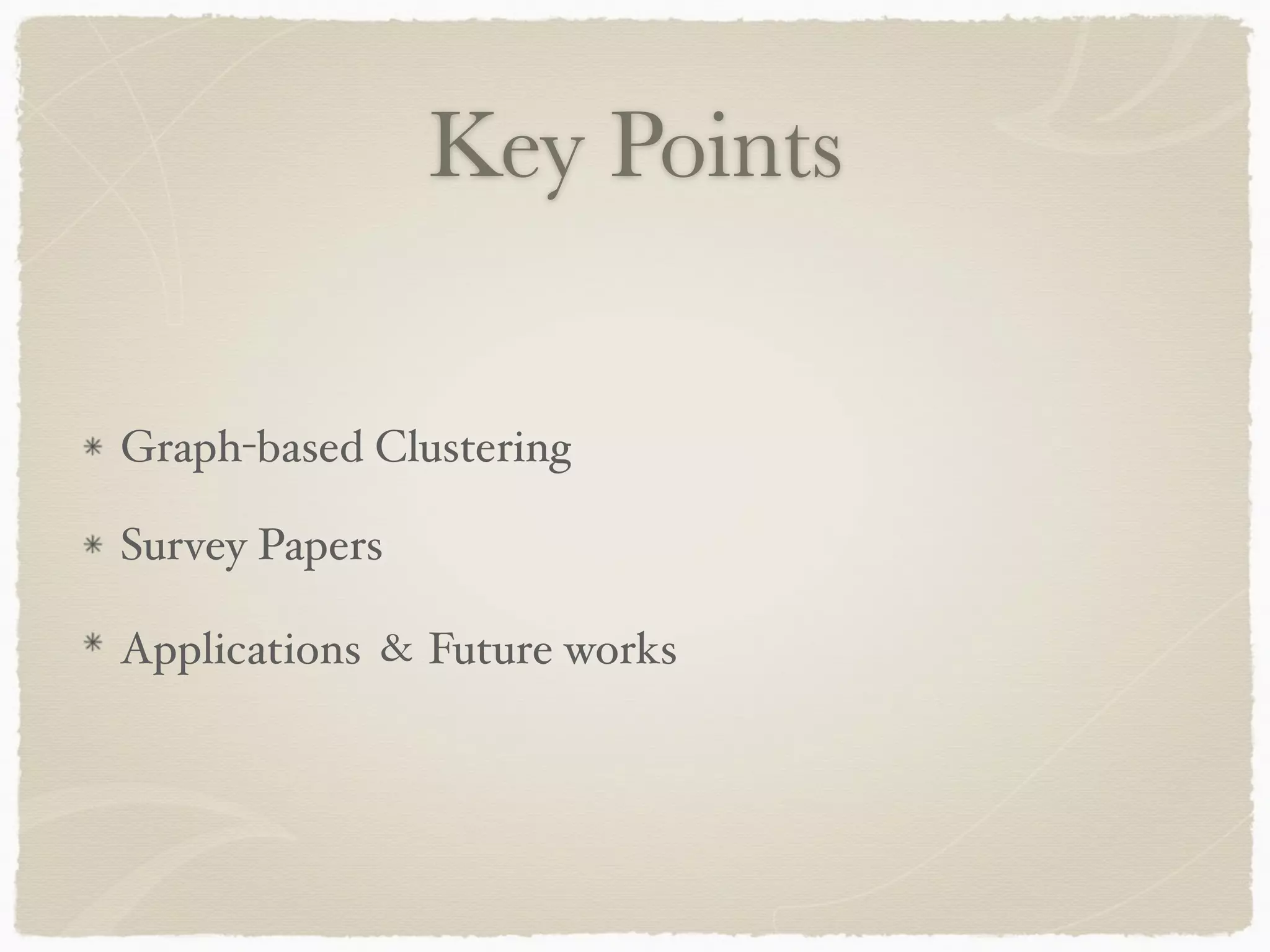 Key Points

* Graph-based Clustering
* Survey Papers
* Applications & Future works